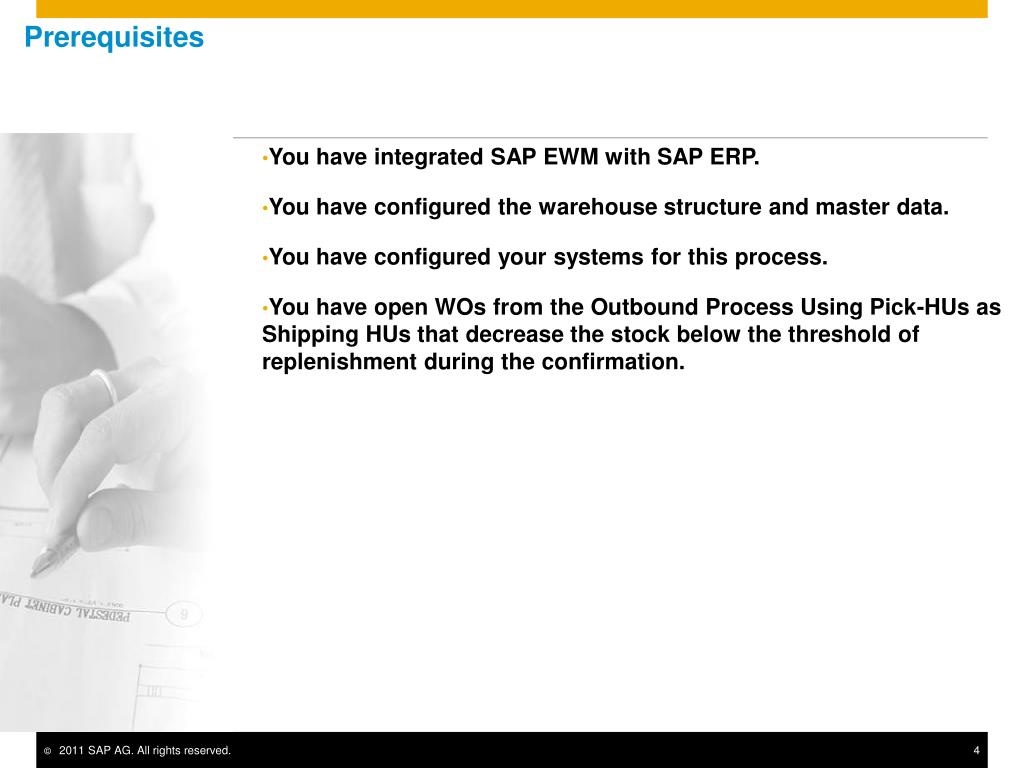 Prerequisites

•You have integrated SAP EWM with SAP ERP.

•You have configured the warehouse structure and master data.

•You have configured your systems for this process.

•You have open WOs from the Outbound Process Using Pick-HUs as Shipping HUs that decrease the stock below the threshold of replenishment during the confirmation.

PEDESTAL CABINET PLA

9

© 2011 SAP AG. All rights reserved.

4